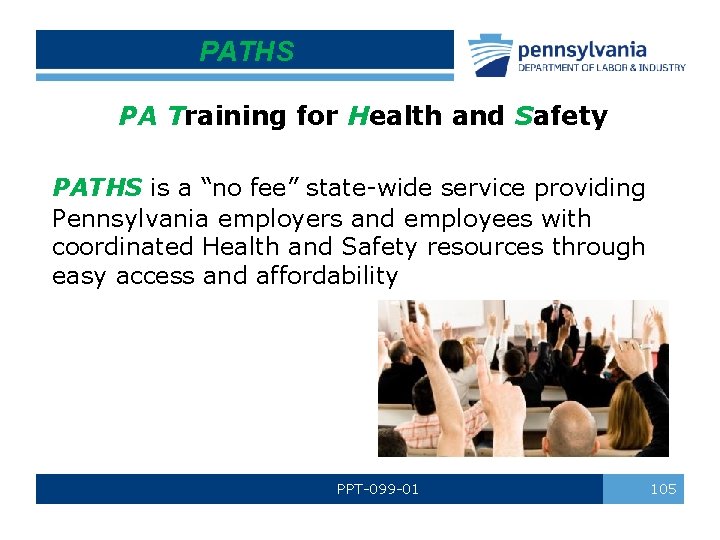 PATHS

pennsylvania
DEPARTMENT OF LABOR & INDUSTRY

PA Training for Health and Safety

PATHS is a “no fee” state-wide service providing Pennsylvania employers and employees with coordinated Health and Safety resources through easy access and affordability

PPT-099-01

105